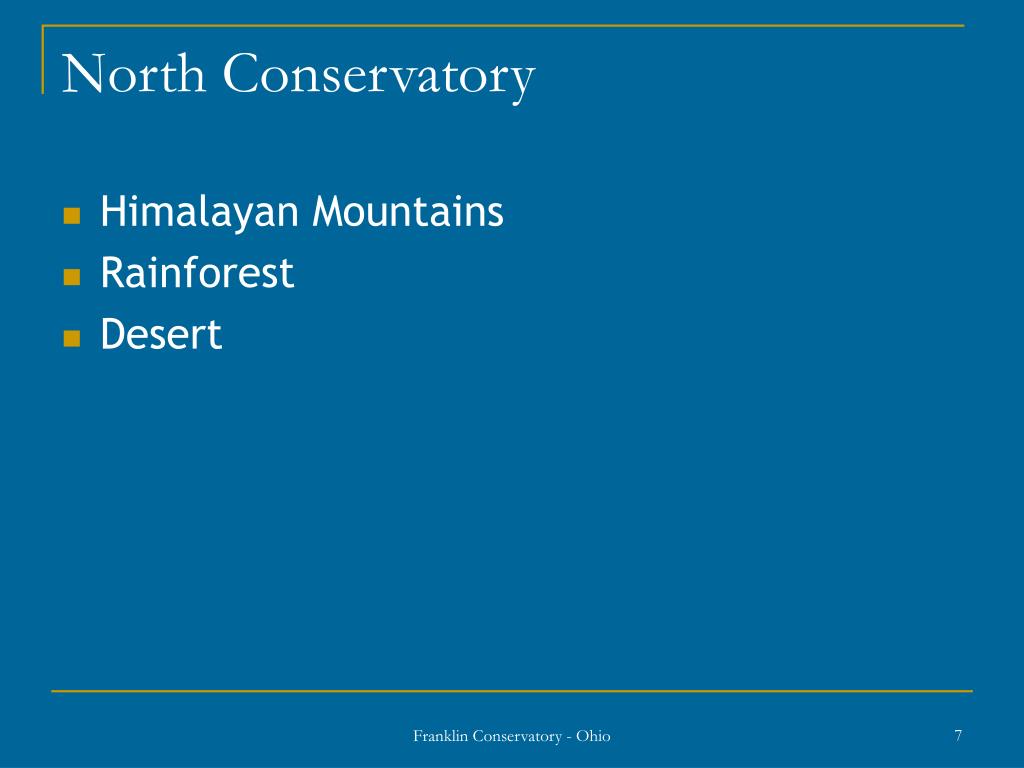 North Conservatory

- Himalayan Mountains
- Rainforest
- Desert

Franklin Conservatory - Ohio

7